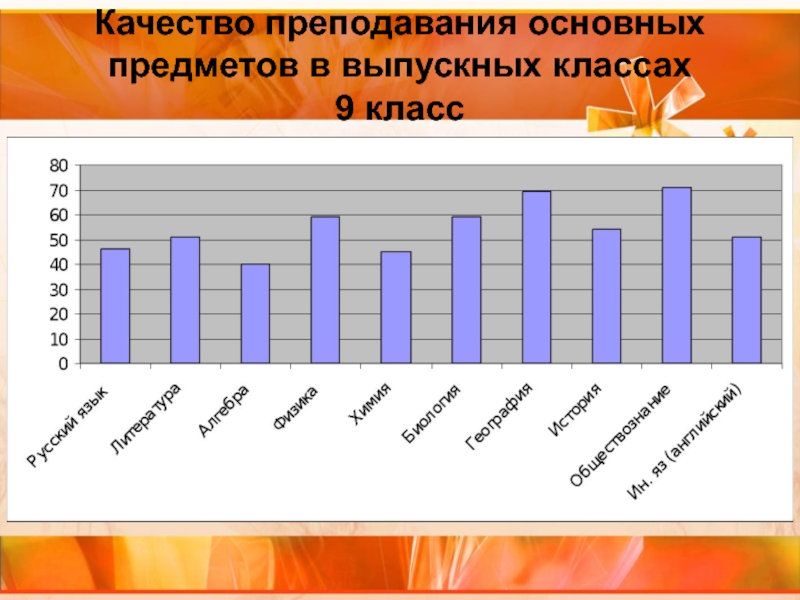 Качество преподавания основных предметов в выпускных классах
9 класс

80
70
60
50
40
30
20
10
0

Русский язык
Литература
Алгебра
Физика
Химия
Биология
География
История
Обществознание
Ин. яз (английский)